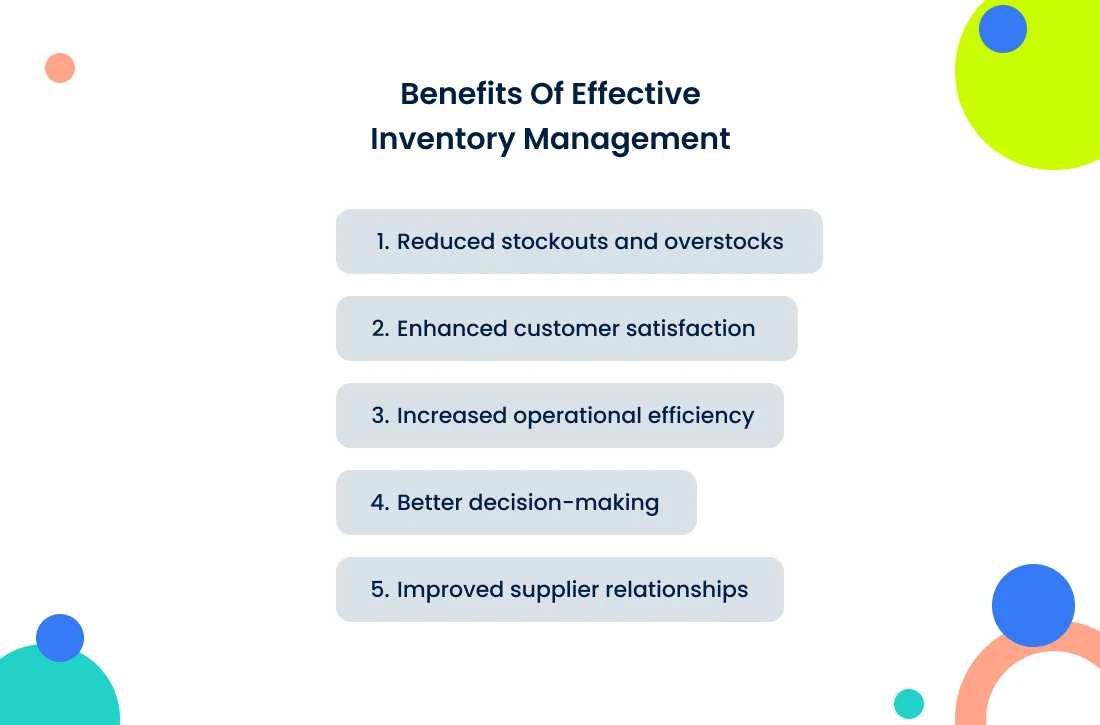 Benefits Of Effective Inventory Management

1. Reduced stockouts and overstocks

2. Enhanced customer satisfaction

3. Increased operational efficiency

4. Better decision-making

5. Improved supplier relationships